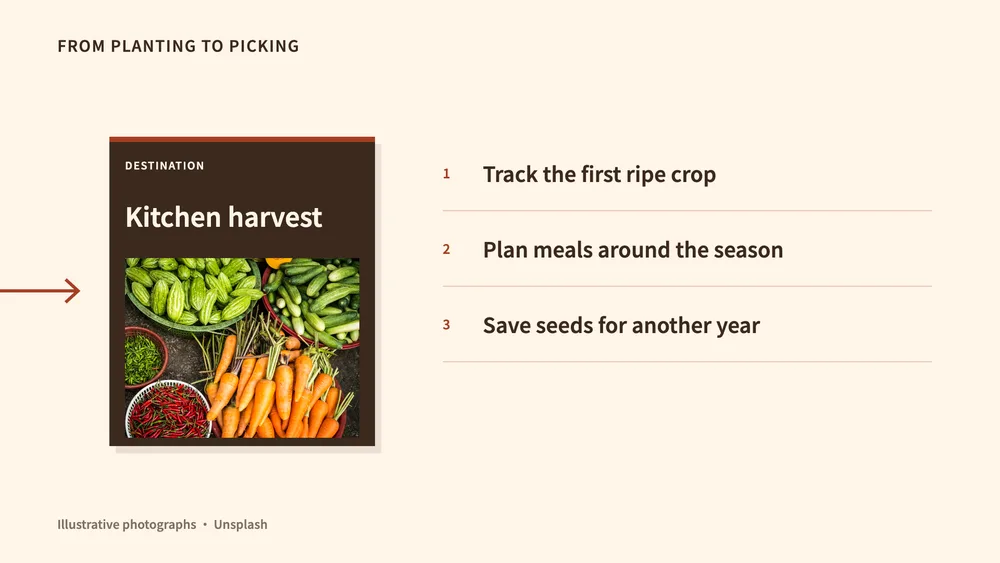 FROM PLANTING TO PICKING

DESTINATION

Kitchen harvest

1 Track the first ripe crop

2 Plan meals around the season

3 Save seeds for another year

Illustrative photographs • Unsplash